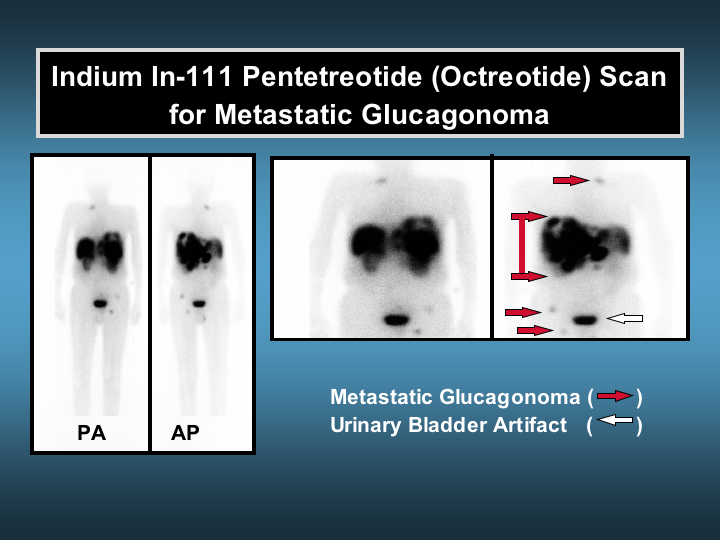 Indium In-111 Pentetreotide (Octreotide) Scan for Metastatic Glucagonoma

PA

AP

Metastatic Glucagonoma ( )
Urinary Bladder Artifact ( )